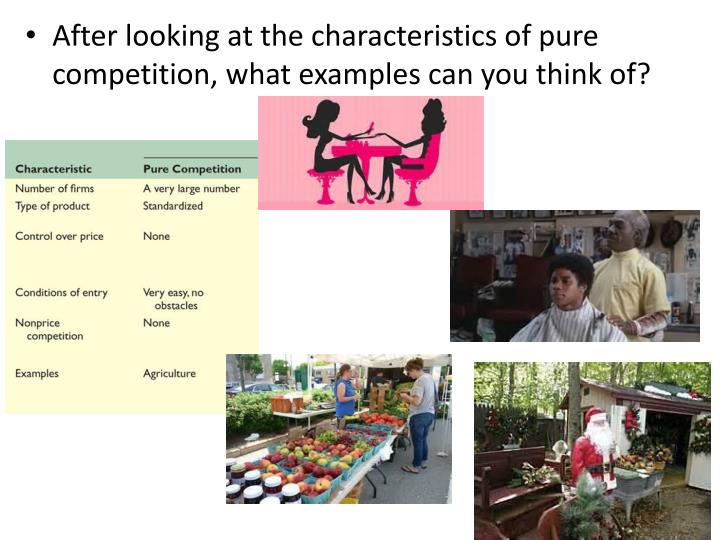 • After looking at the characteristics of pure competition, what examples can you think of?

| Characteristic | Pure Competition |
|---|---|
| Number of firms | A very large number |
| Type of product | Standardized |
| Control over price | None |
| Conditions of entry | Very easy, no obstacles |
| Nonprice competition | None |
| Examples | Agriculture |